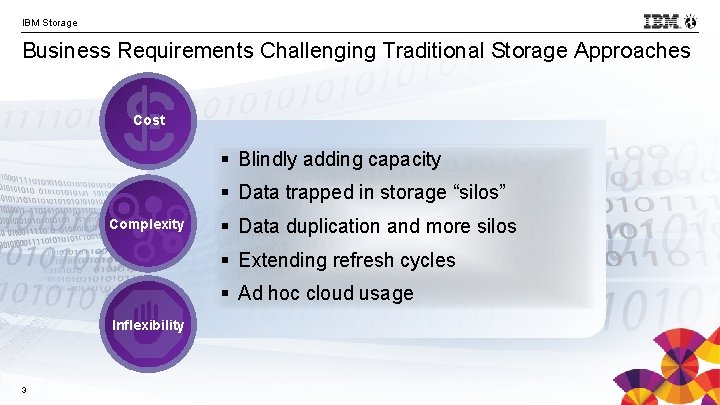 IBM Storage

IBM

Business Requirements Challenging Traditional Storage Approaches

Cost

Complexity

Inflexibility

▪ Blindly adding capacity
▪ Data trapped in storage “silos”
▪ Data duplication and more silos
▪ Extending refresh cycles
▪ Ad hoc cloud usage

3